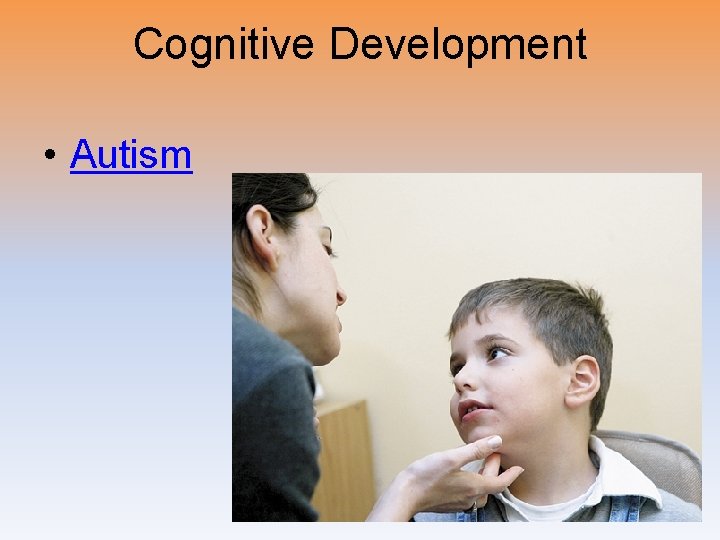 Cognitive Development

• Autism